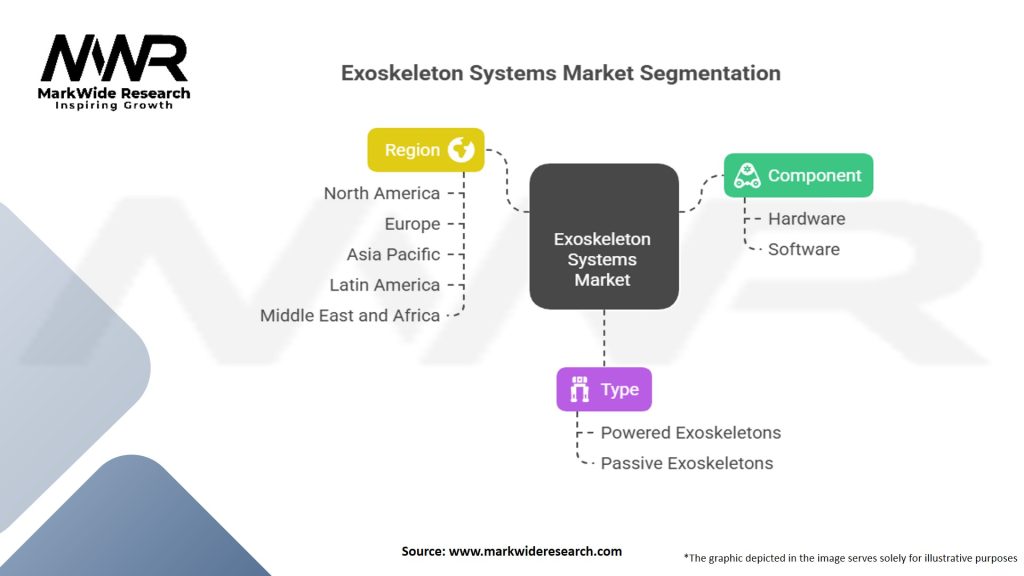 MWR
MarkWide Research
Inspiring Growth

Exoskeleton Systems Market Segmentation

Region
North America
Europe
Asia Pacific
Latin America
Middle East and Africa

Exoskeleton Systems Market

Component
Hardware
Software

Type
Powered Exoskeletons
Passive Exoskeletons

Source: www.markwideresearch.com

*The graphic depicted in the image serves solely for illustrative purposes